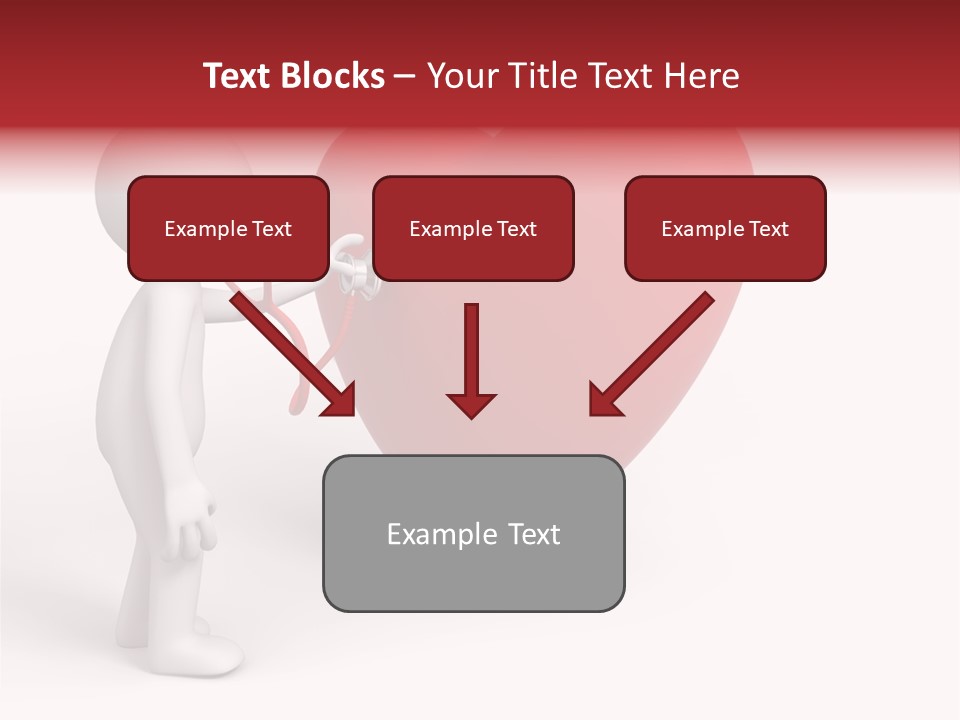 Text Blocks – Your Title Text Here

Example Text

Example Text

Example Text

Example Text